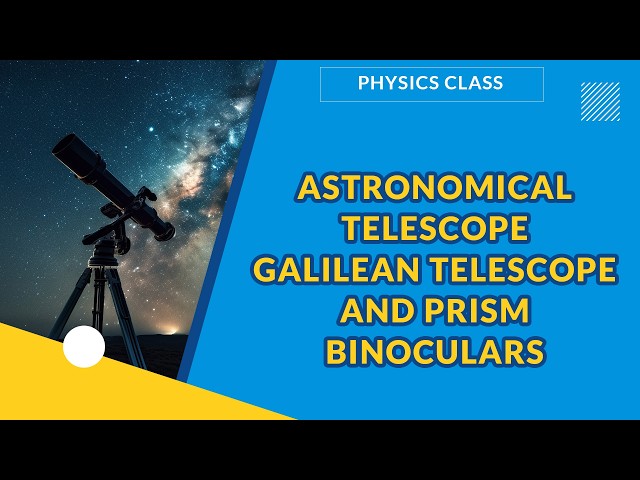 PHYSICS CLASS

ASTRONOMICAL TELESCOPE GALILEAN TELESCOPE AND PRISM BINOCULARS